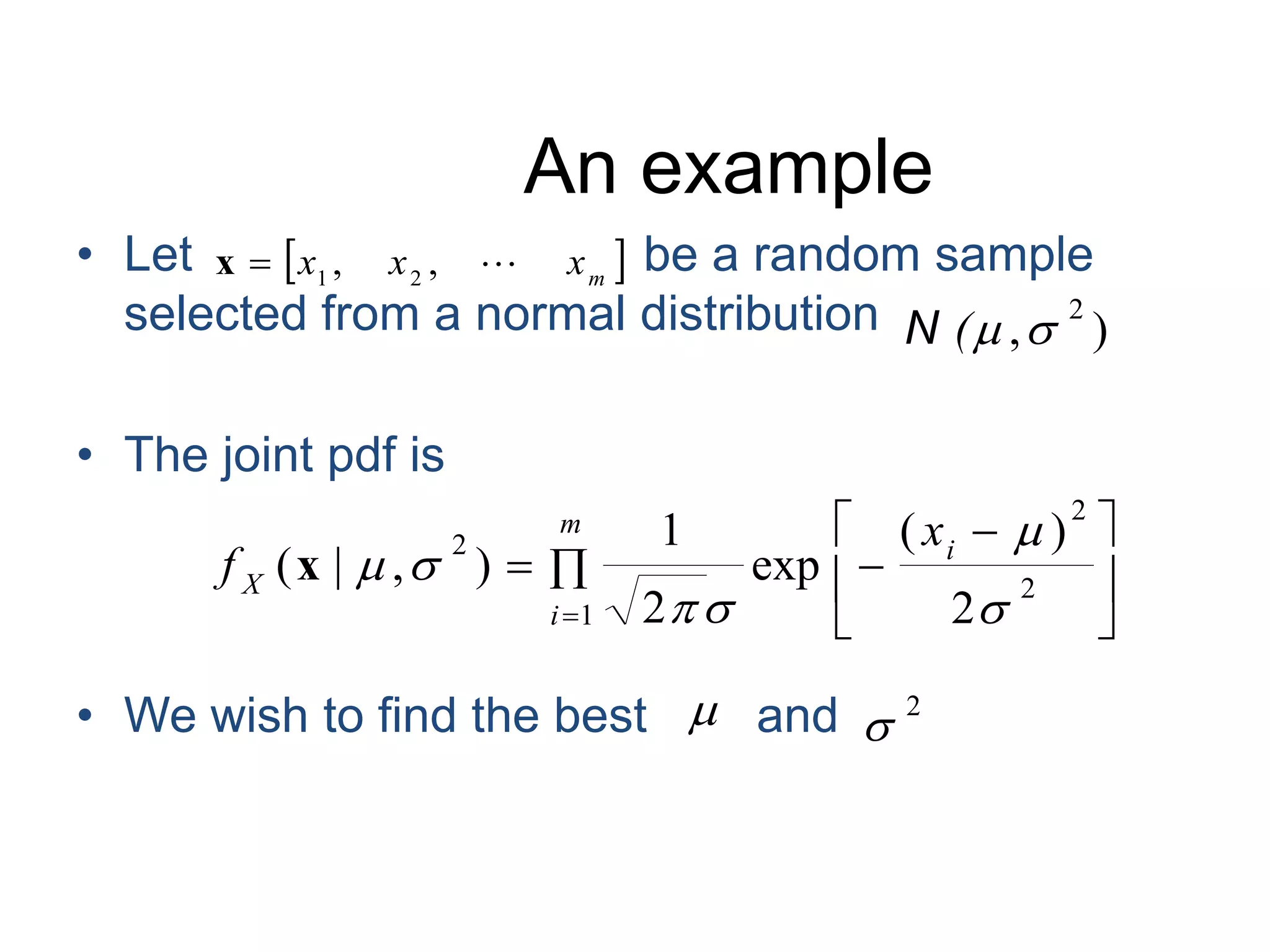 An example

• Let $\mathbf{x} = [x_1, \quad x_2, \quad \cdots \quad x_m]$ be a random sample selected from a normal distribution $N(\mu, \sigma^2)$

• The joint pdf is

$f_X(\mathbf{x} \mid \mu, \sigma^2) = \prod_{i=1}^{m} \frac{1}{\sqrt{2\pi}\sigma} \exp\left[-\frac{(x_i - \mu)^2}{2\sigma^2}\right]$

• We wish to find the best $\mu$ and $\sigma^2$